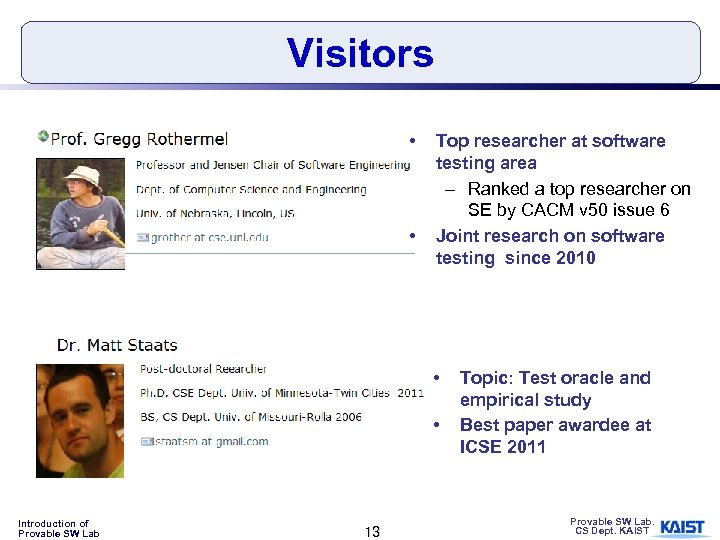 Visitors

Prof. Gregg Rothermel

Professor and Jensen Chair of Software Engineering

Dept. of Computer Science and Engineering

Univ. of Nebraska, Lincoln, US

grother at cse.unl.edu

• Top researcher at software testing area
– Ranked a top researcher on SE by CACM v50 issue 6
• Joint research on software testing since 2010

Dr. Matt Staats

Post-doctoral Reearcher

Ph.D. CSE Dept. Univ. of Minnesota-Twin Cities 2011

BS, CS Dept. Univ. of Missouri-Rolla 2006

staatsm at gmail.com

• Topic: Test oracle and empirical study
• Best paper awardee at ICSE 2011

Introduction of Provable SW Lab

13

Provable SW Lab. CS Dept. KAIST

KAIST